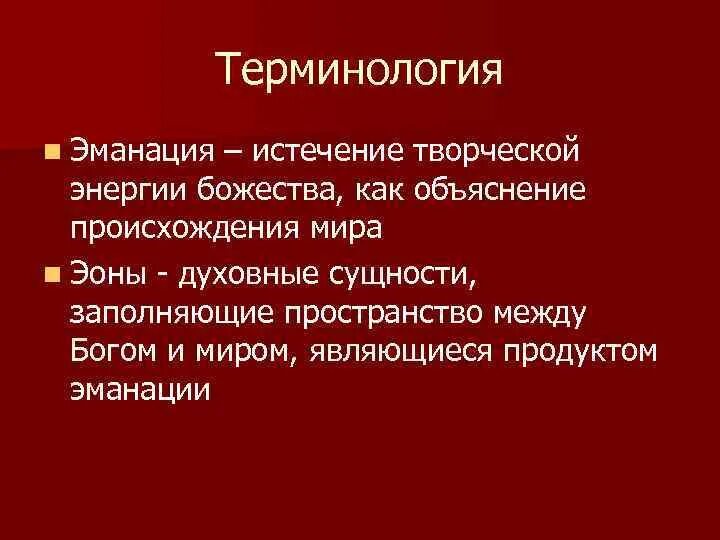 Терминология

Эманация – истечение творческой энергии божества, как объяснение происхождения мира

Эоны - духовные сущности, заполняющие пространство между Богом и миром, являющиеся продуктом эманации